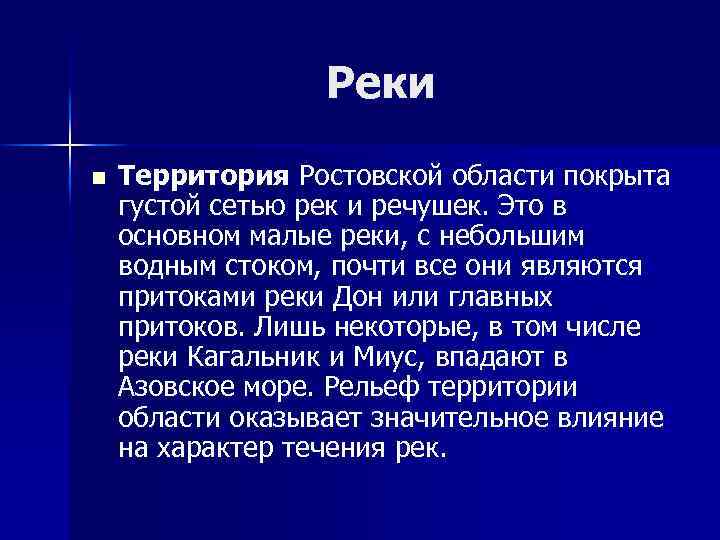 Реки

Территория Ростовской области покрыта густой сетью рек и речушек. Это в основном малые реки, с небольшим водным стоком, почти все они являются притоками реки Дон или главных притоков. Лишь некоторые, в том числе реки Кагальник и Миус, впадают в Азовское море. Рельеф территории области оказывает значительное влияние на характер течения рек.